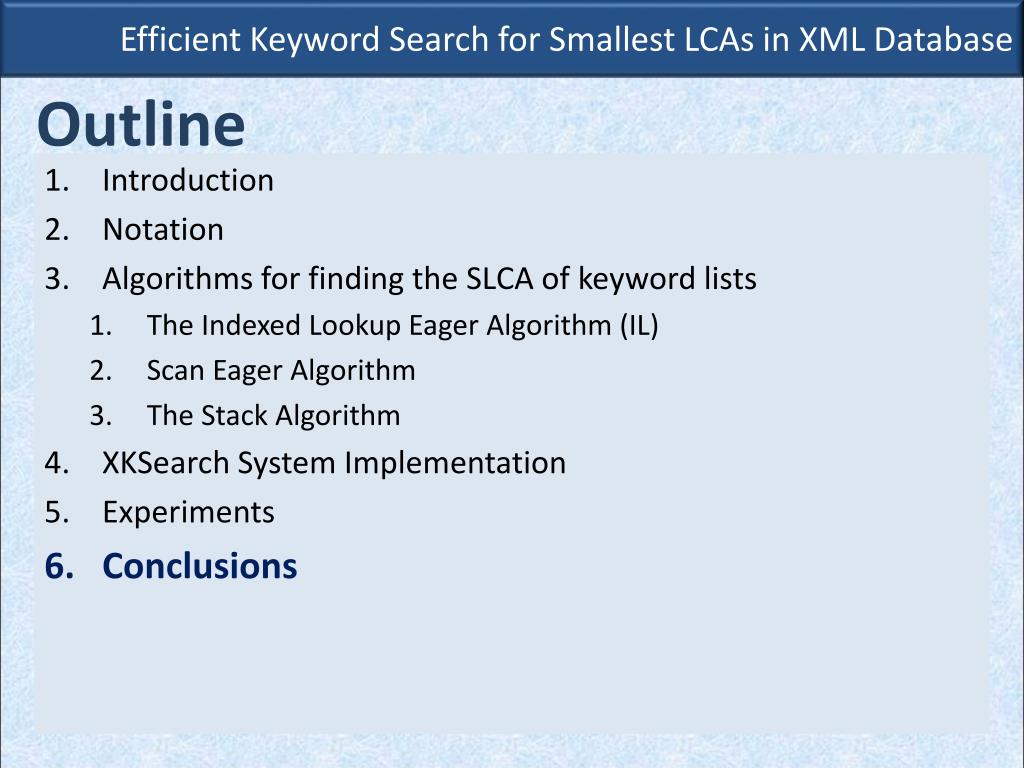 Efficient Keyword Search for Smallest LCAs in XML Database

Outline

1. Introduction
2. Notation
3. Algorithms for finding the SLCA of keyword lists
   1. The Indexed Lookup Eager Algorithm (IL)
   2. Scan Eager Algorithm
   3. The Stack Algorithm
4. XKSearch System Implementation
5. Experiments
6. Conclusions